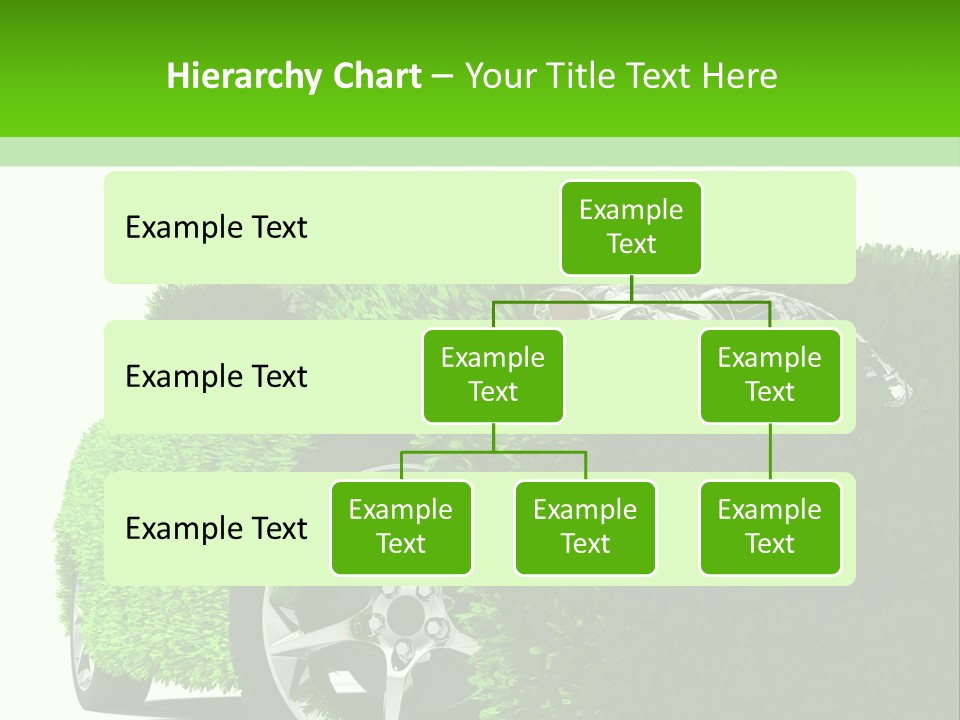 Hierarchy Chart – Your Title Text Here

Example Text

Example Text

Example Text

Example Text

Example Text

Example Text

Example Text

Example Text

Example Text